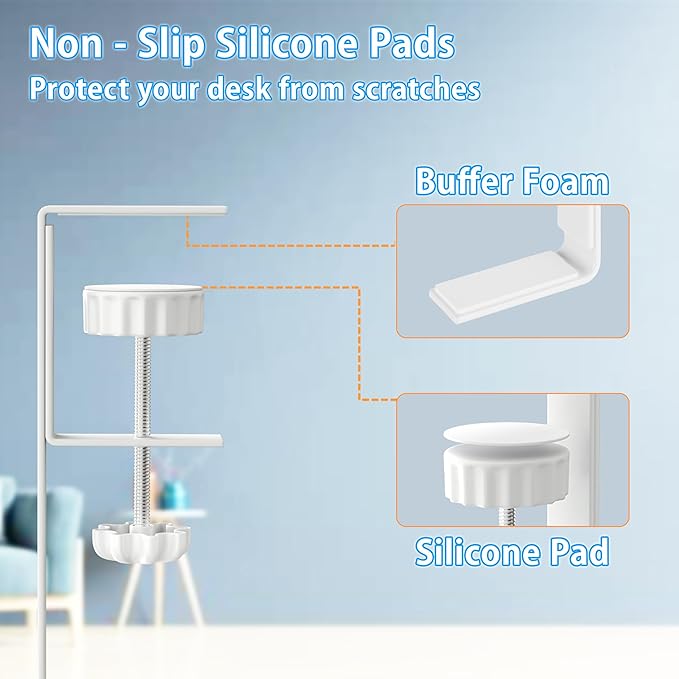 Non - Slip Silicone Pads
Protect your desk from scratches

Buffer Foam

Silicone Pad